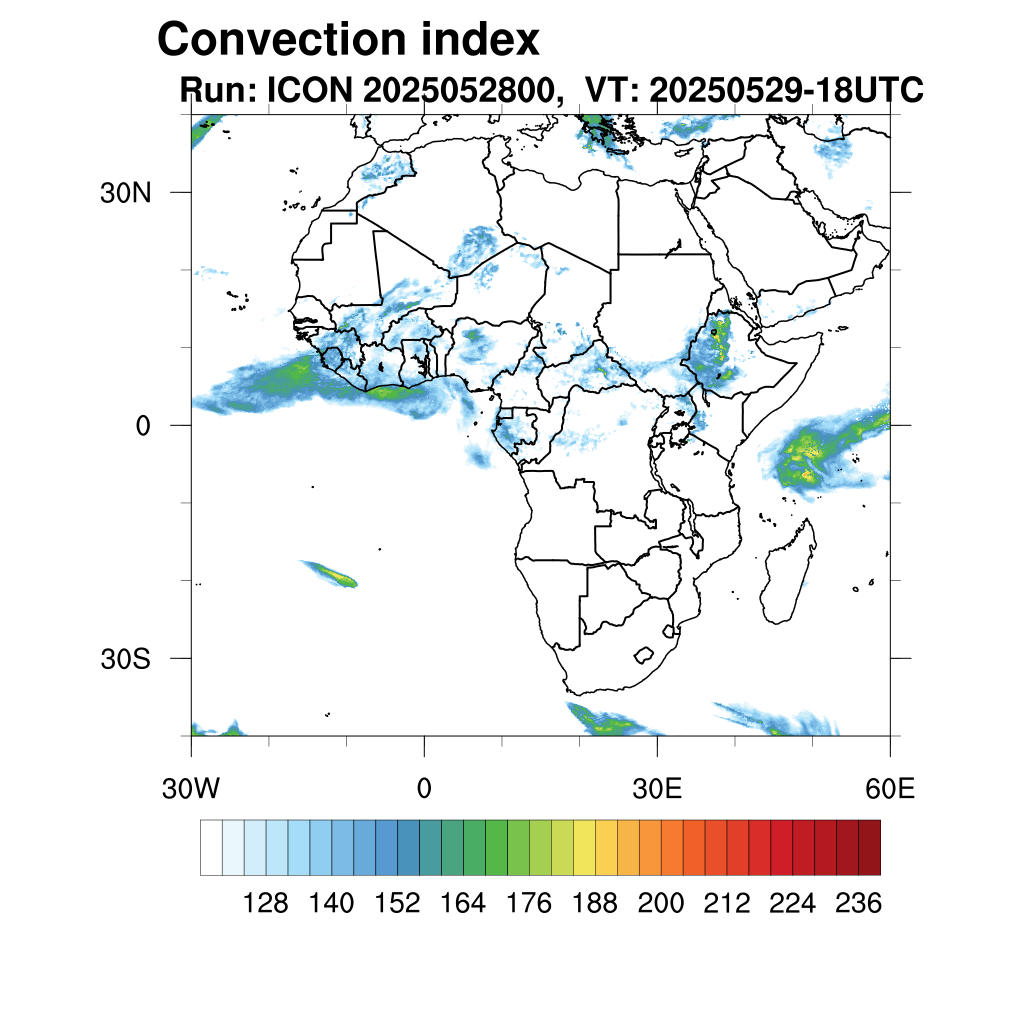 Convection index
Run: ICON 2025052800, VT: 20250529-18UTC

30N
0
30S

30W
0
30E
60E

128 140 152 164 176 188 200 212 224 236